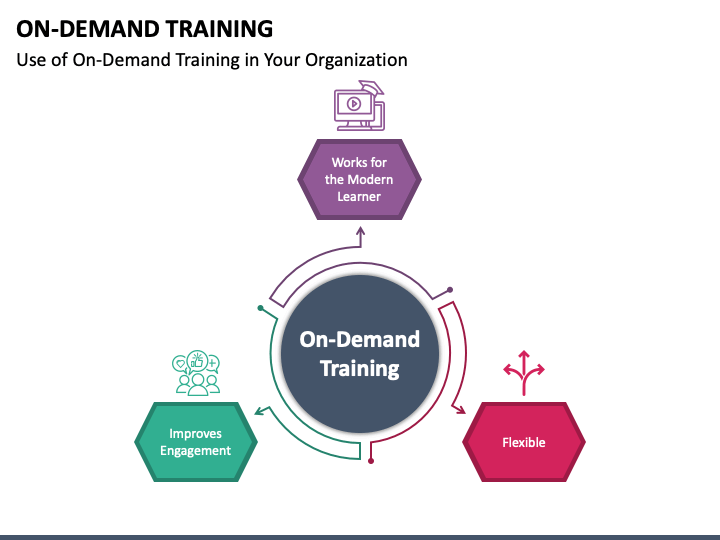 ON-DEMAND TRAINING

Use of On-Demand Training in Your Organization

Works for the Modern Learner

On-Demand Training

Improves Engagement

Flexible